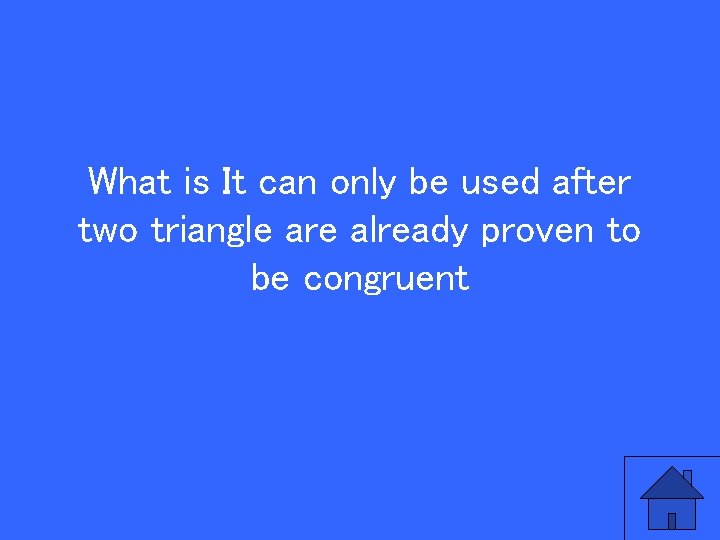 What is It can only be used after two triangle are already proven to be congruent